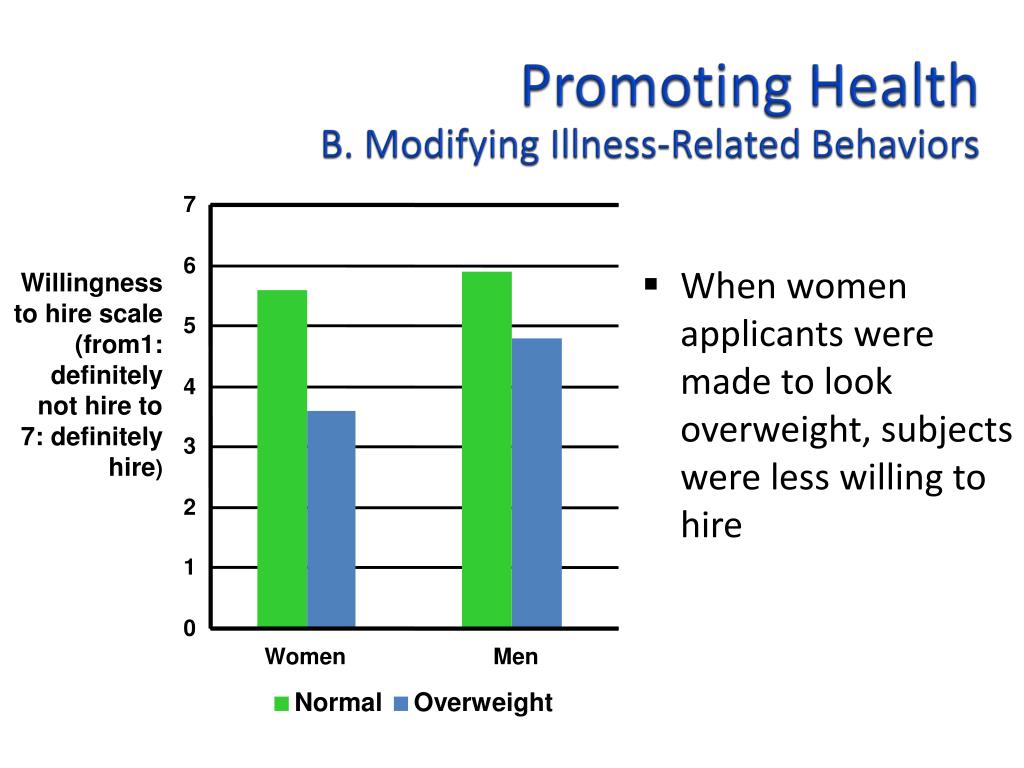 Promoting Health
B. Modifying Illness-Related Behaviors

Willingness to hire scale (from1: definitely not hire to 7: definitely hire)

7
6
5
4
3
2
1
0

Women
Men

Normal Overweight

▪ When women applicants were made to look overweight, subjects were less willing to hire